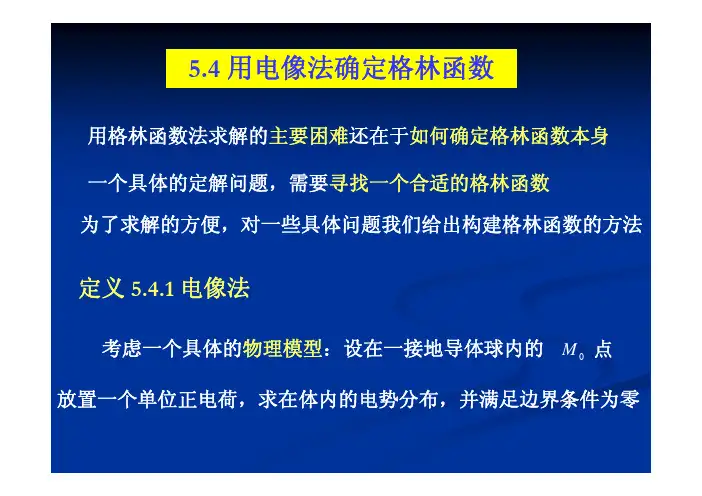 5.4 用电像法确定格林函数

用格林函数法求解的主要困难还在于如何确定格林函数本身

一个具体的定解问题，需要寻找一个合适的格林函数

为了求解的方便，对一些具体问题我们给出构建格林函数的方法

定义 5.4.1 电像法

考虑一个具体的物理模型：设在一接地导体球内的 $M_0$ 点

放置一个单位正电荷，求在体内的电势分布，并满足边界条件为零